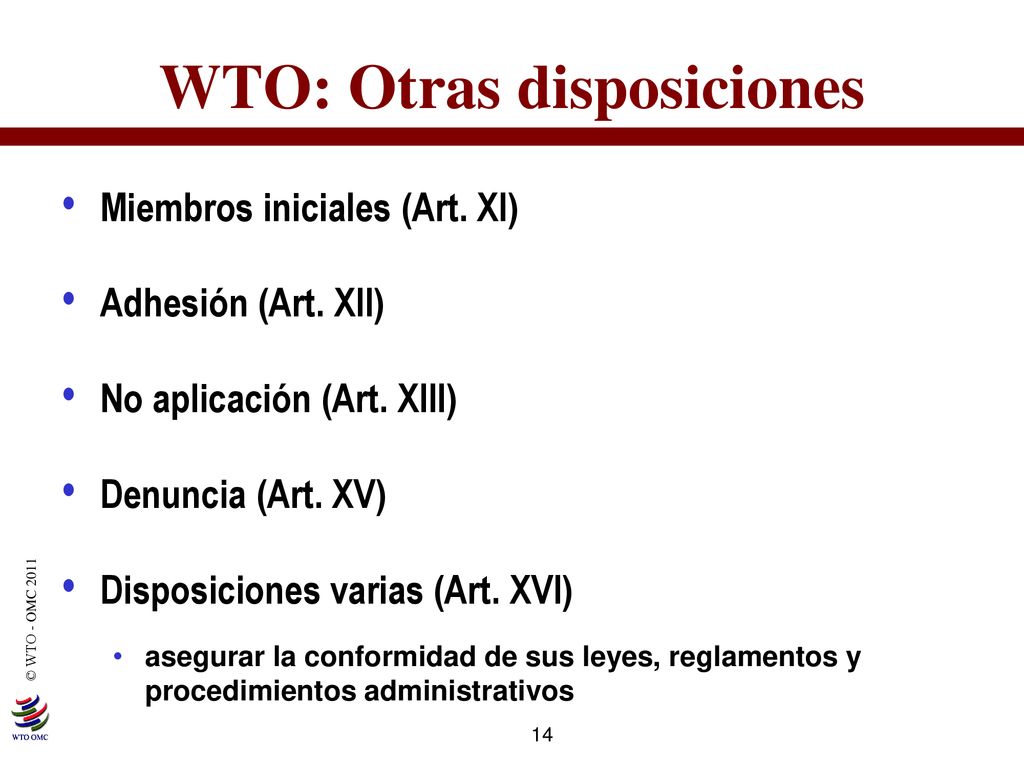 WTO: Otras disposiciones

• Miembros iniciales (Art. XI)

• Adhesión (Art. XII)

• No aplicación (Art. XIII)

• Denuncia (Art. XV)

• Disposiciones varias (Art. XVI)

• asegurar la conformidad de sus leyes, reglamentos y procedimientos administrativos

© WTO - OMC 2011

WTO OMC

14